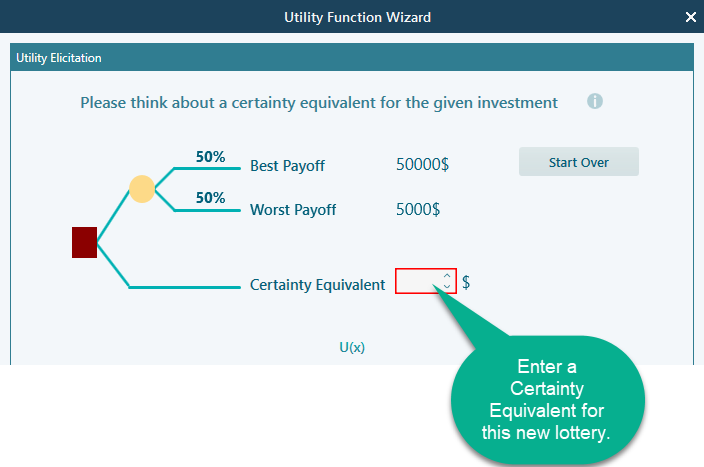 Utility Function Wizard

Utility Elicitation

Please think about a certainty equivalent for the given investment

50%

Best Payoff

50000$

Start Over

50%

Worst Payoff

5000$

Certainty Equivalent

$

U(x)

Enter a Certainty Equivalent for this new lottery.